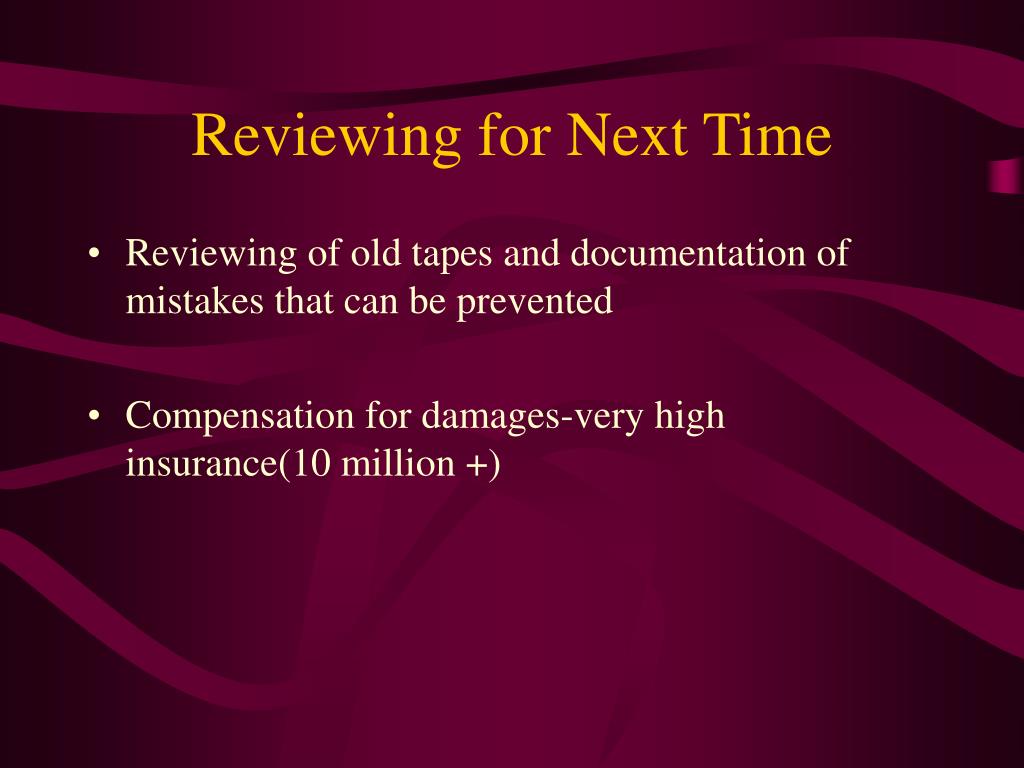 Reviewing for Next Time

• Reviewing of old tapes and documentation of mistakes that can be prevented

• Compensation for damages-very high insurance(10 million +)